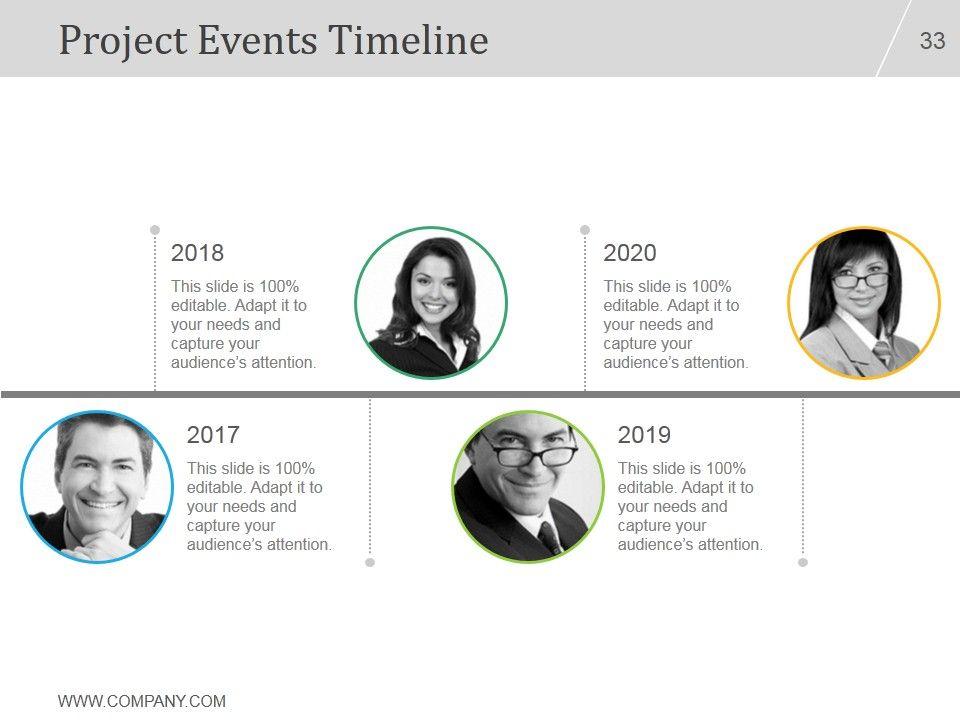 Project Events Timeline

33

2018

This slide is 100% editable. Adapt it to your needs and capture your audience's attention.

2020

This slide is 100% editable. Adapt it to your needs and capture your audience's attention.

2017

This slide is 100% editable. Adapt it to your needs and capture your audience's attention.

2019

This slide is 100% editable. Adapt it to your needs and capture your audience's attention.

WWW.COMPANY.COM